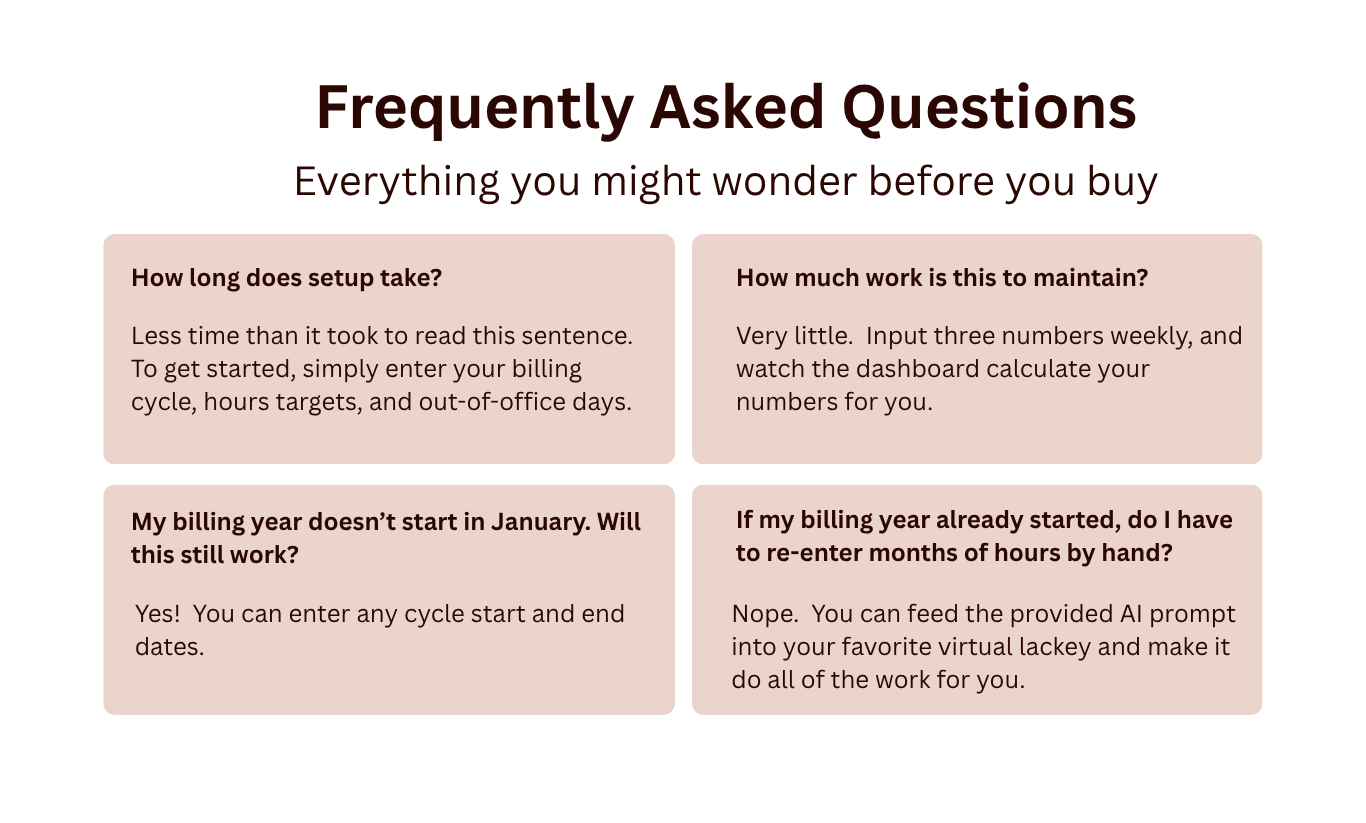 Frequently Asked Questions

Everything you might wonder before you buy

How long does setup take?

Less time than it took to read this sentence. To get started, simply enter your billing cycle, hours targets, and out-of-office days.

How much work is this to maintain?

Very little. Input three numbers weekly, and watch the dashboard calculate your numbers for you.

My billing year doesn't start in January. Will this still work?

Yes! You can enter any cycle start and end dates.

If my billing year already started, do I have to re-enter months of hours by hand?

Nope. You can feed the provided AI prompt into your favorite virtual lackey and make it do all of the work for you.